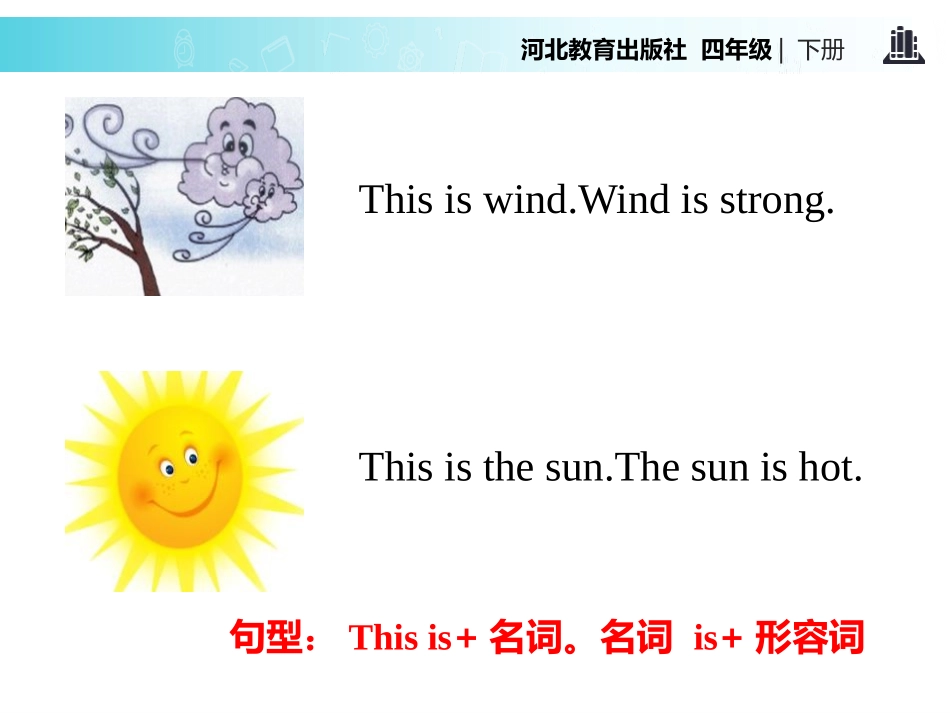 河北教育出版社 四年级 | 下册

This is wind.Wind is strong.

This is the sun.The sun is hot.

句型： This is+ 名词。名词 is+ 形容词